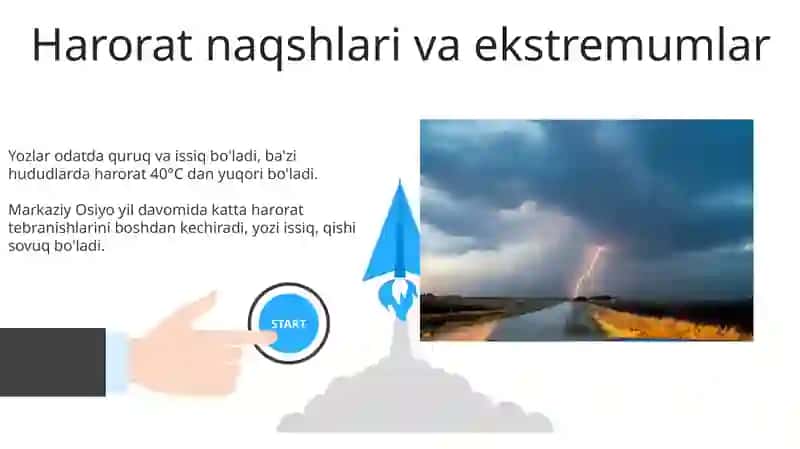 Harorat naqshlari va ekstremumlar

Yozlar odatda quruq va issiq bo'ladi, ba'zi hududlarda harorat 40°C dan yuqori bo'ladi.

Markaziy Osiyo yil davomida katta harorat tebranishlarini boshdan kechiradi, yozi issiq, qishi sovuq bo'ladi.

START